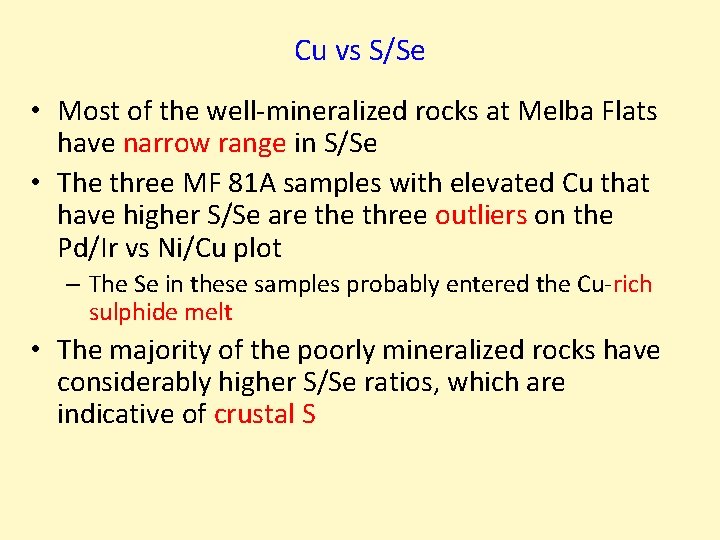 Cu vs S/Se

• Most of the well-mineralized rocks at Melba Flats have narrow range in S/Se

• The three MF 81A samples with elevated Cu that have higher S/Se are the three outliers on the Pd/Ir vs Ni/Cu plot

– The Se in these samples probably entered the Cu-rich sulphide melt

• The majority of the poorly mineralized rocks have considerably higher S/Se ratios, which are indicative of crustal S